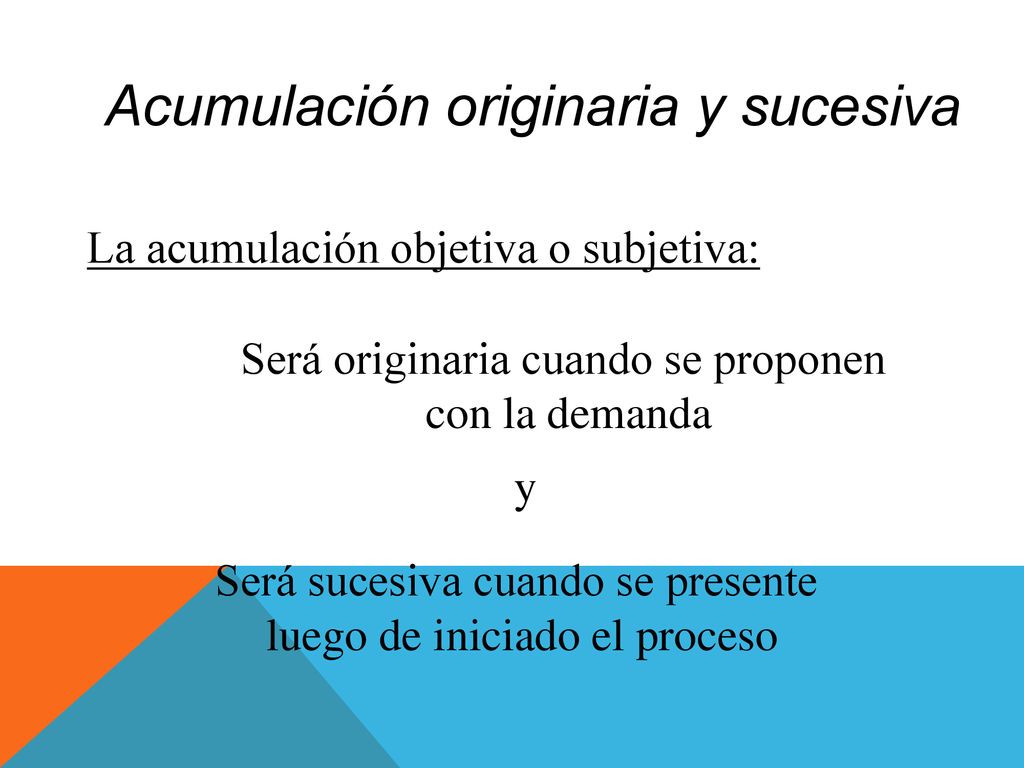 Acumulación originaria y sucesiva

La acumulación objetiva o subjetiva:

Será originaria cuando se proponen con la demanda

y

Será sucesiva cuando se presente luego de iniciado el proceso